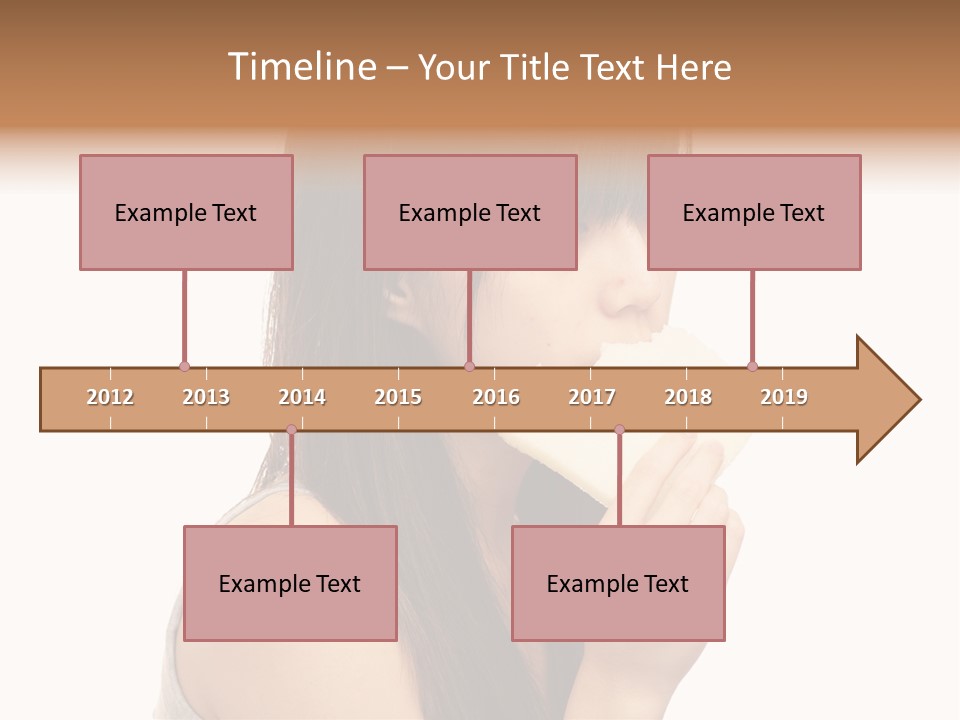 Timeline – Your Title Text Here

Example Text

Example Text

Example Text

2012 2013 2014 2015 2016 2017 2018 2019

Example Text

Example Text